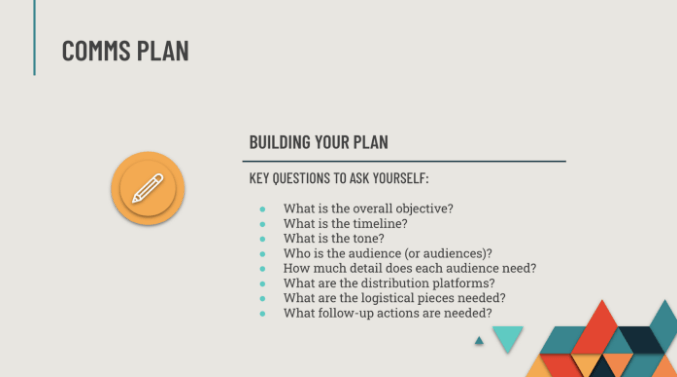 COMMS PLAN

BUILDING YOUR PLAN

KEY QUESTIONS TO ASK YOURSELF:

- What is the overall objective?
- What is the timeline?
- What is the tone?
- Who is the audience (or audiences)?
- How much detail does each audience need?
- What are the distribution platforms?
- What are the logistical pieces needed?
- What follow-up actions are needed?